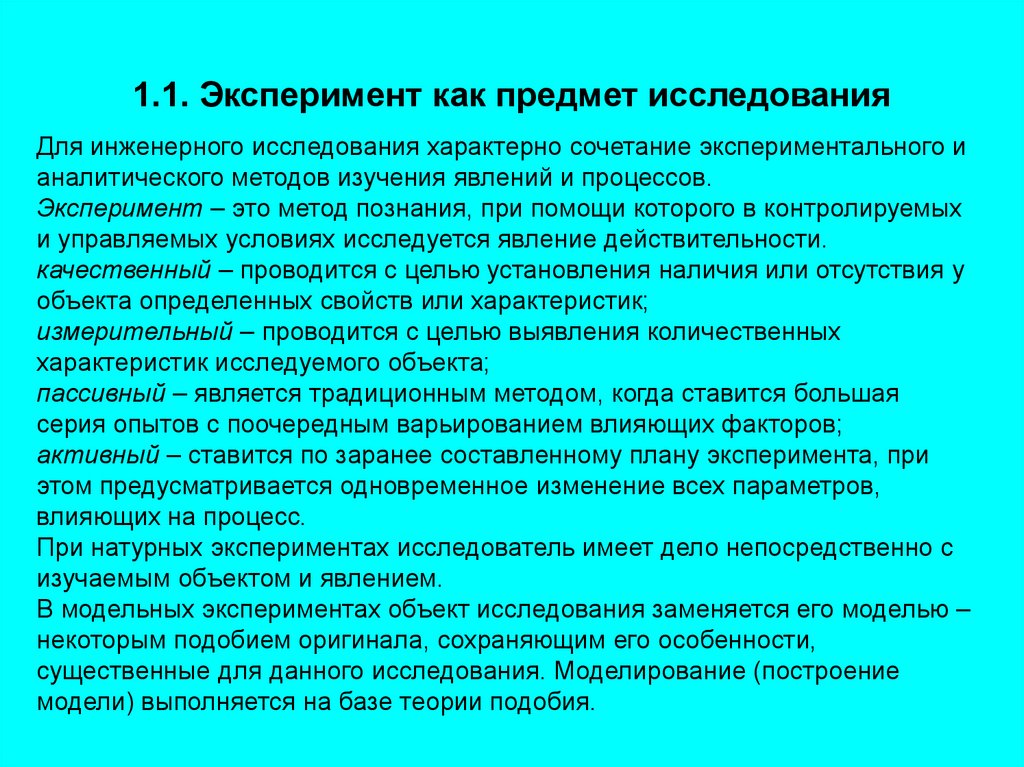 1.1. Эксперимент как предмет исследования

Для инженерного исследования характерно сочетание экспериментального и аналитического методов изучения явлений и процессов.
Эксперимент – это метод познания, при помощи которого в контролируемых и управляемых условиях исследуется явление действительности.
качественный – проводится с целью установления наличия или отсутствия у объекта определенных свойств или характеристик;
измерительный – проводится с целью выявления количественных характеристик исследуемого объекта;
пассивный – является традиционным методом, когда ставится большая серия опытов с поочередным варьированием влияющих факторов;
активный – ставится по заранее составленному плану эксперимента, при этом предусматривается одновременное изменение всех параметров, влияющих на процесс.
При натурных экспериментах исследователь имеет дело непосредственно с изучаемым объектом и явлением.
В модельных экспериментах объект исследования заменяется его моделью – некоторым подобием оригинала, сохраняющим его особенности, существенные для данного исследования. Моделирование (построение модели) выполняется на базе теории подобия.